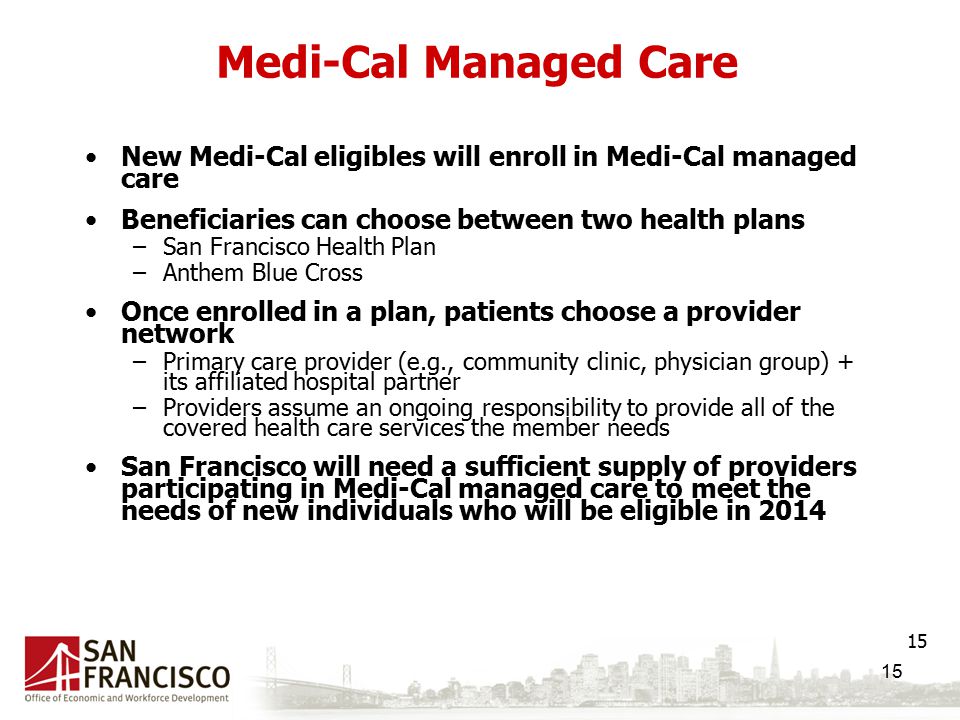 Medi-Cal Managed Care

• New Medi-Cal eligibles will enroll in Medi-Cal managed care

• Beneficiaries can choose between two health plans
– San Francisco Health Plan
– Anthem Blue Cross

• Once enrolled in a plan, patients choose a provider network
– Primary care provider (e.g., community clinic, physician group) + its affiliated hospital partner
– Providers assume an ongoing responsibility to provide all of the covered health care services the member needs

• San Francisco will need a sufficient supply of providers participating in Medi-Cal managed care to meet the needs of new individuals who will be eligible in 2014

15

15

SAN FRANCISCO
Office of Economic and Workforce Development